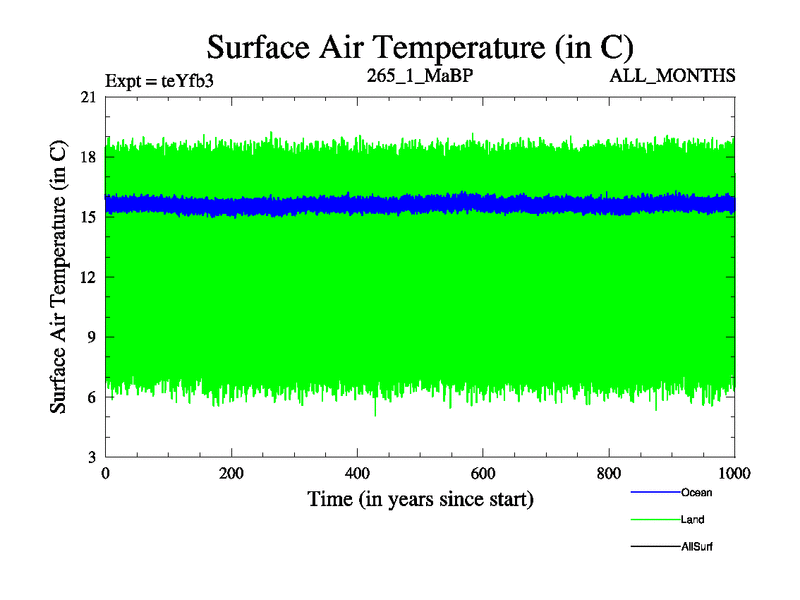 Surface Air Temperature (in C)

Expt = teYfb3

265_1_MaBP

ALL_MONTHS

Surface Air Temperature (in C)

21
18
15
12
9
6
3

0
200
400
600
800
1000

Time (in years since start)

Ocean

Land

AllSurf